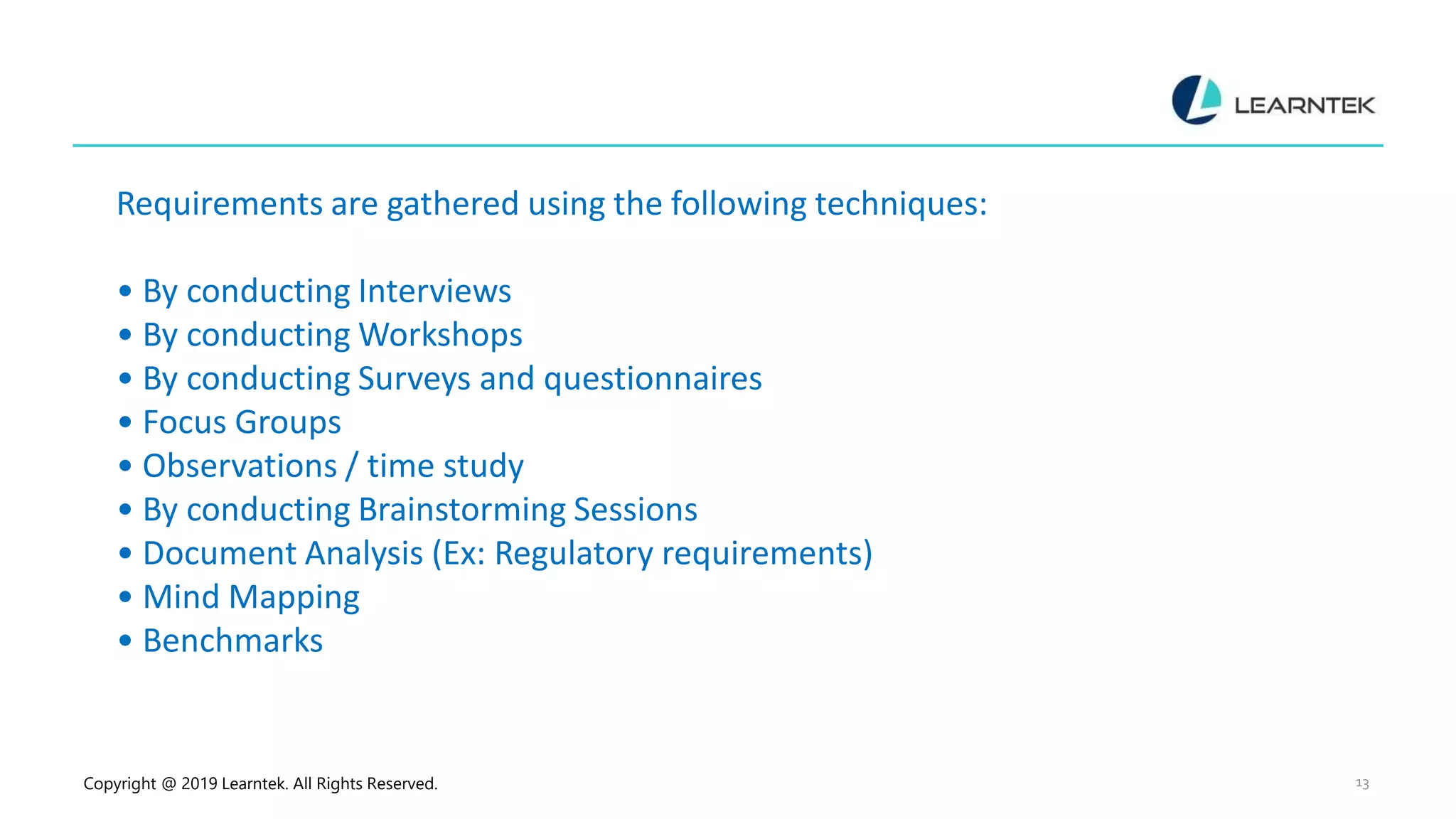 LEARNTEK

Requirements are gathered using the following techniques:

• By conducting Interviews
• By conducting Workshops
• By conducting Surveys and questionnaires
• Focus Groups
• Observations / time study
• By conducting Brainstorming Sessions
• Document Analysis (Ex: Regulatory requirements)
• Mind Mapping
• Benchmarks

Copyright @ 2019 Learntek. All Rights Reserved.

13